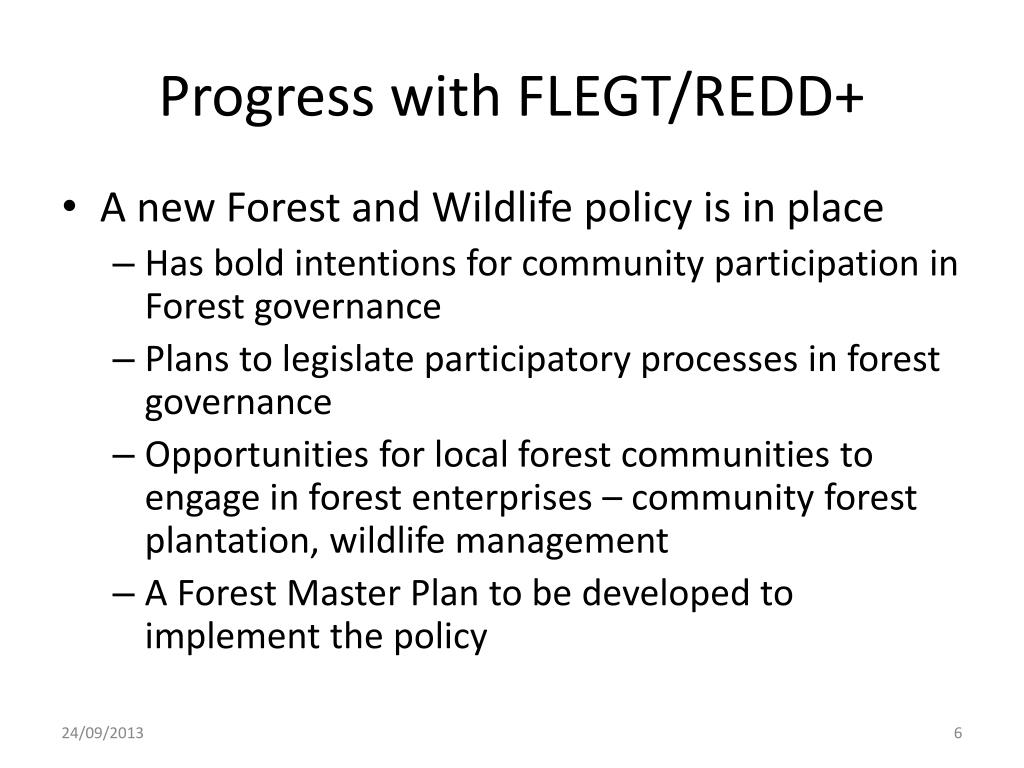 Progress with FLEGT/REDD+

• A new Forest and Wildlife policy is in place
– Has bold intentions for community participation in Forest governance
– Plans to legislate participatory processes in forest governance
– Opportunities for local forest communities to engage in forest enterprises – community forest plantation, wildlife management
– A Forest Master Plan to be developed to implement the policy

24/09/2013

6